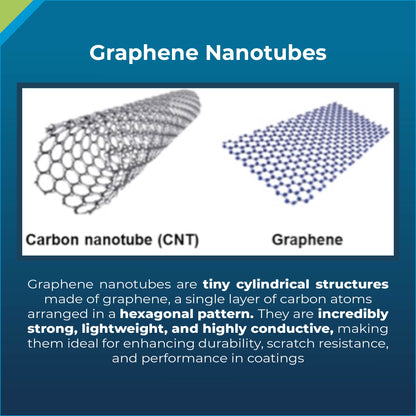 Graphene Nanotubes

Carbon nanotube (CNT)

Graphene

Graphene nanotubes are tiny cylindrical structures made of graphene, a single layer of carbon atoms arranged in a hexagonal pattern. They are incredibly strong, lightweight, and highly conductive, making them ideal for enhancing durability, scratch resistance, and performance in coatings